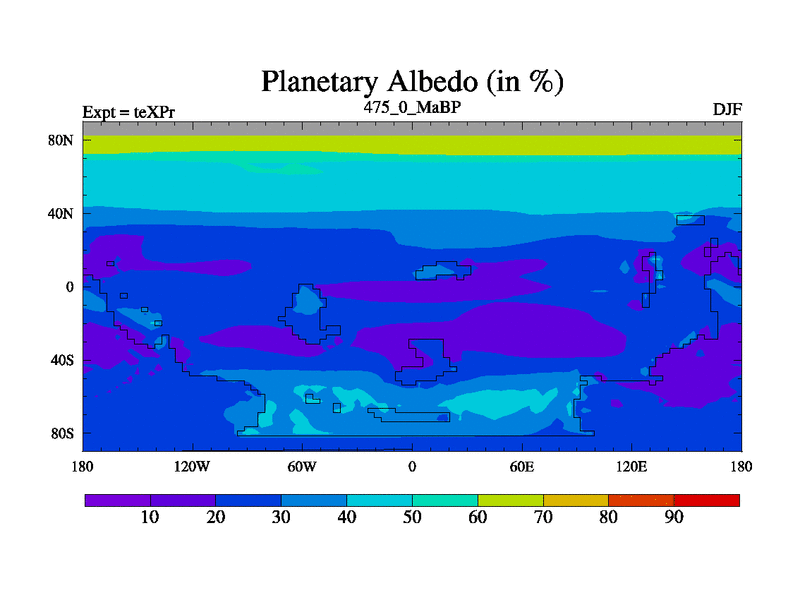 Planetary Albedo (in %)

Expt = teXPr

475_0_MaBP

DJF

80N
40N
0
40S
80S

180
120W
60W
0
60E
120E
180

10
20
30
40
50
60
70
80
90